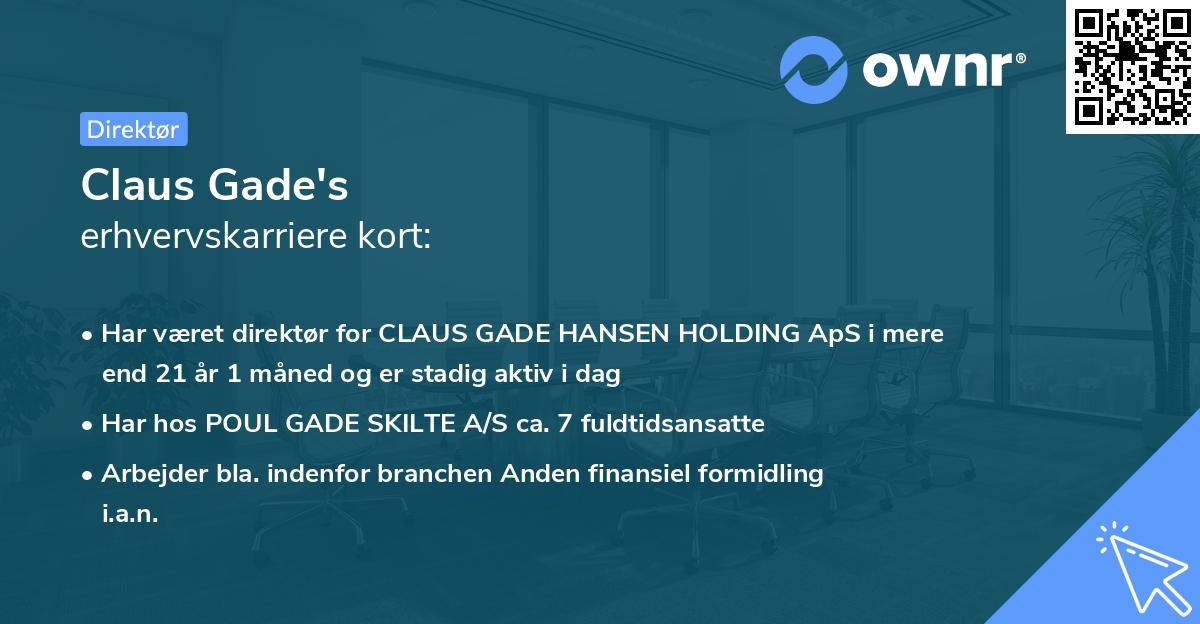 ownr®

Direktør

Claus Gade's
erhvervskarriere kort:

• Har været direktør for CLAUS GADE HANSEN HOLDING ApS i mere end 21 år 1 måned og er stadig aktiv i dag

• Har hos POUL GADE SKILTE A/S ca. 7 fuldtidsansatte

• Arbejder bla. indenfor branchen Anden finansiel formidling i.a.n.